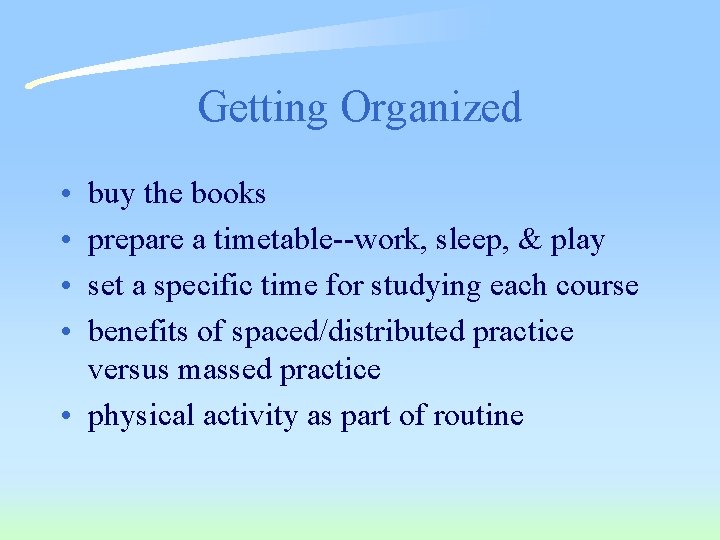 Getting Organized

• buy the books
• prepare a timetable--work, sleep, & play
• set a specific time for studying each course
• benefits of spaced/distributed practice versus massed practice
• physical activity as part of routine